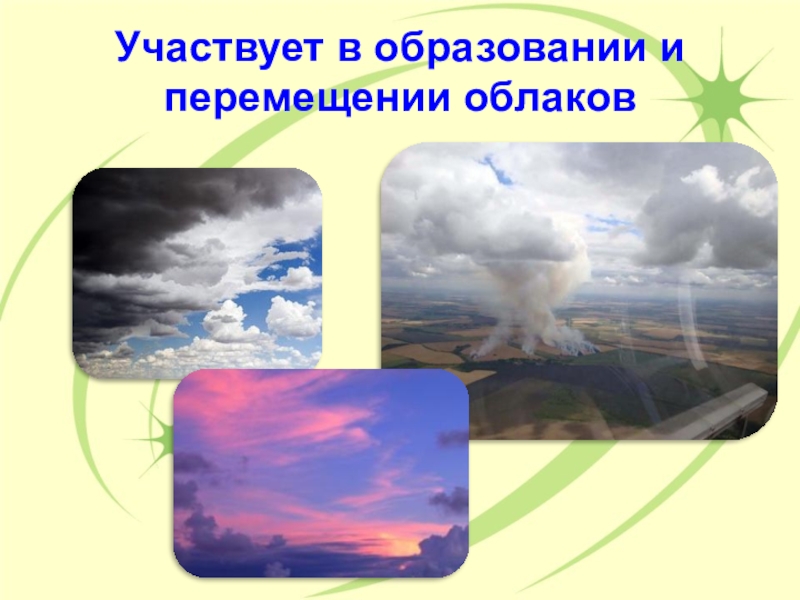 Участвует в образовании и перемещении облаков